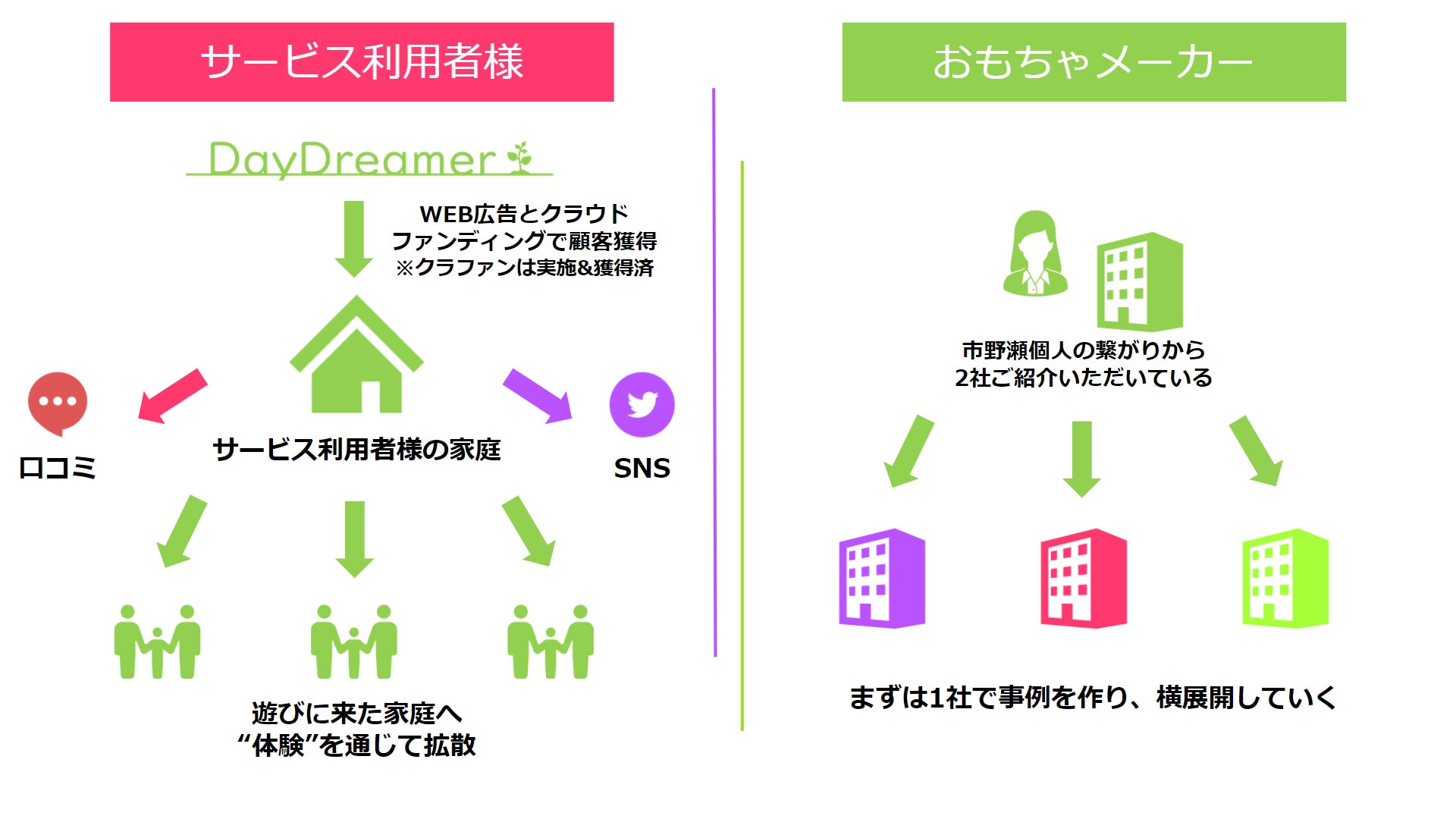 サービス利用者様

DayDreamer

WEB広告とクラウドファンディングで顧客獲得
※クラファンは実施&獲得済

口コミ

サービス利用者様の家庭

SNS

遊びに来た家庭へ
“体験”を通じて拡散

おもちゃメーカー

市野瀬個人の繋がりから
2社ご紹介いただいている

まずは1社で事例を作り、横展開していく